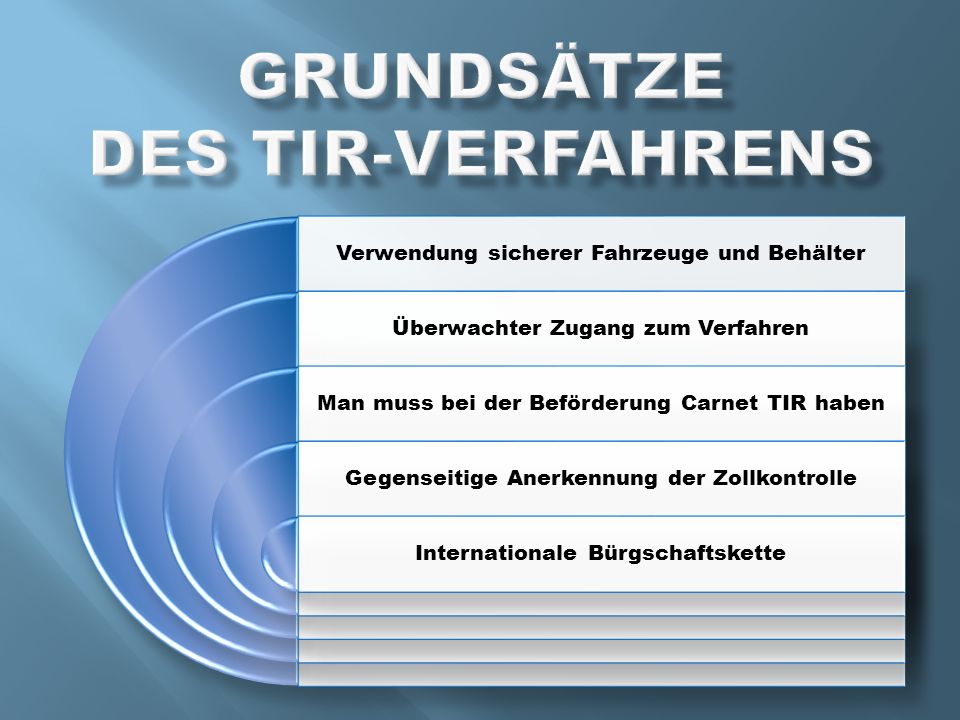 GRUNDSÄTZE DES TIR-VERFAHRENS

Verwendung sicherer Fahrzeuge und Behälter

Überwachter Zugang zum Verfahren

Man muss bei der Beförderung Carnet TIR haben

Gegenseitige Anerkennung der Zollkontrolle

Internationale Bürgschaftskette